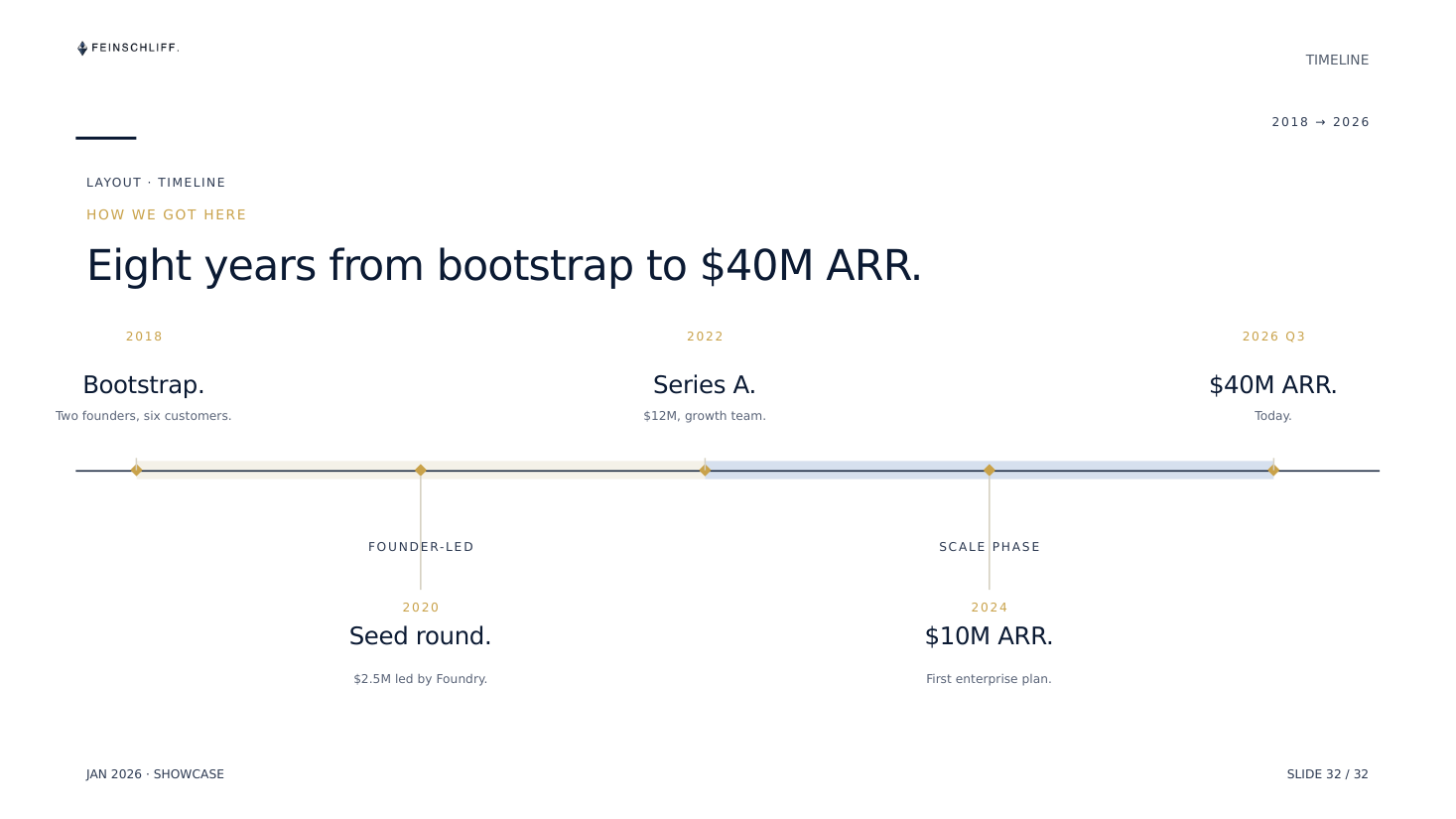 FEINSCHLIFF.

TIMELINE

2018 → 2026

LAYOUT · TIMELINE

HOW WE GOT HERE

Eight years from bootstrap to $40M ARR.

2018

Bootstrap.

Two founders, six customers.

2022

Series A.

$12M, growth team.

2026 Q3

$40M ARR.

Today.

FOUNDER-LED

SCALE PHASE

2020

Seed round.

$2.5M led by Foundry.

2024

$10M ARR.

First enterprise plan.

JAN 2026 · SHOWCASE

SLIDE 32 / 32